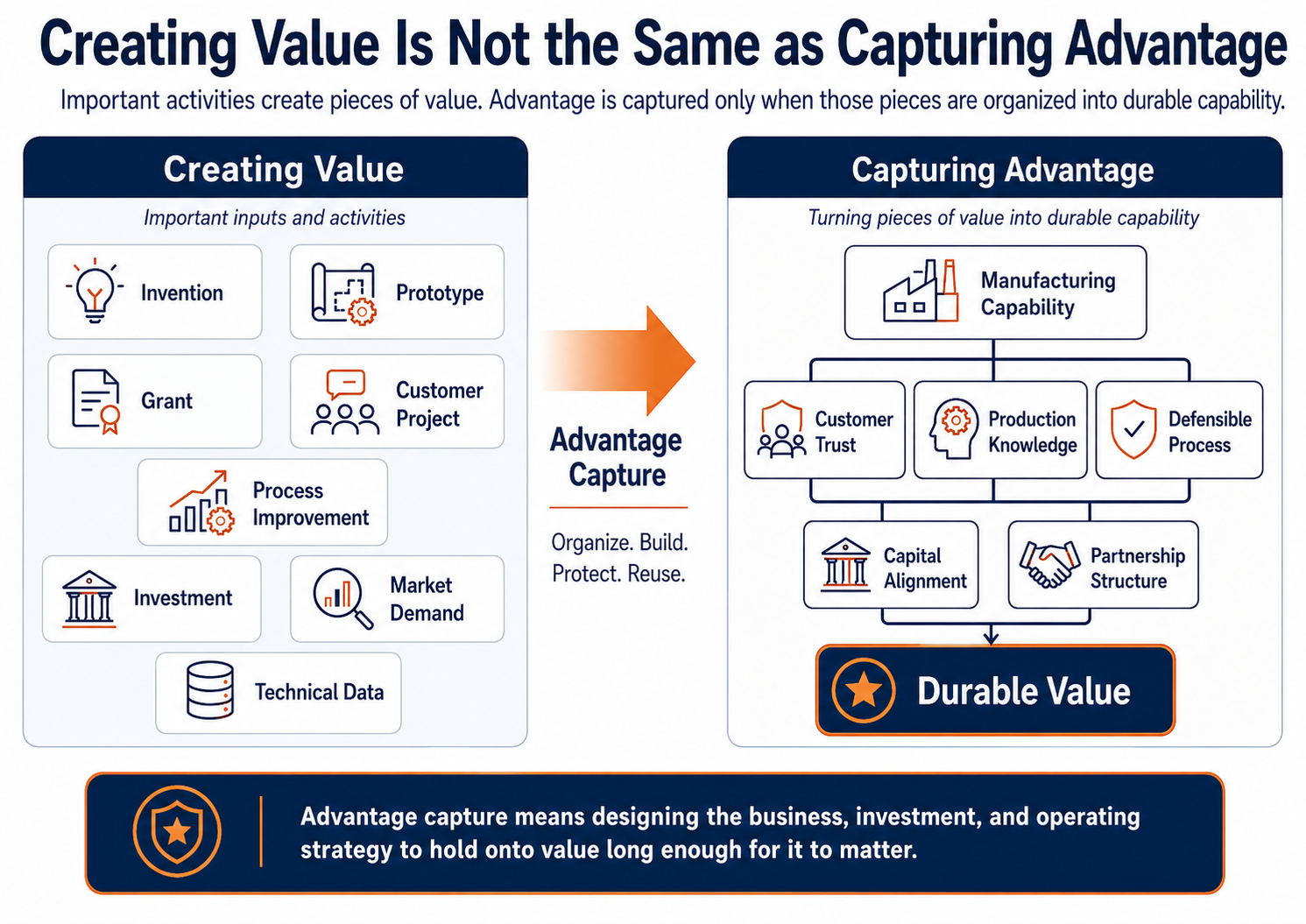 Creating Value Is Not the Same as Capturing Advantage

Important activities create pieces of value. Advantage is captured only when those pieces are organized into durable capability.

Creating Value

Important inputs and activities

Invention

Prototype

Grant

Customer Project

Process Improvement

Investment

Market Demand

Technical Data

Advantage Capture

Organize. Build. Protect. Reuse.

Capturing Advantage

Turning pieces of value into durable capability

Manufacturing Capability

Customer Trust

Production Knowledge

Defensible Process

Capital Alignment

Partnership Structure

Durable Value

Advantage capture means designing the business, investment, and operating strategy to hold onto value long enough for it to matter.